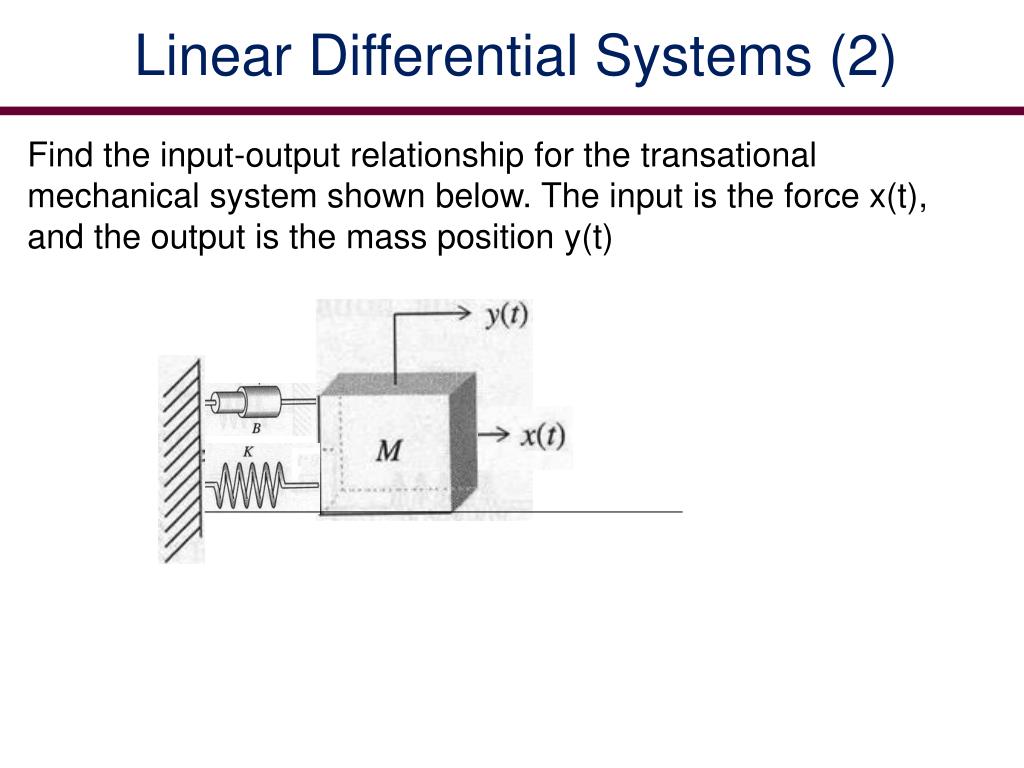 Linear Differential Systems (2)

Find the input-output relationship for the transational mechanical system shown below. The input is the force x(t), and the output is the mass position y(t)

$y(t)$

$B$

$K$

$M$

$x(t)$